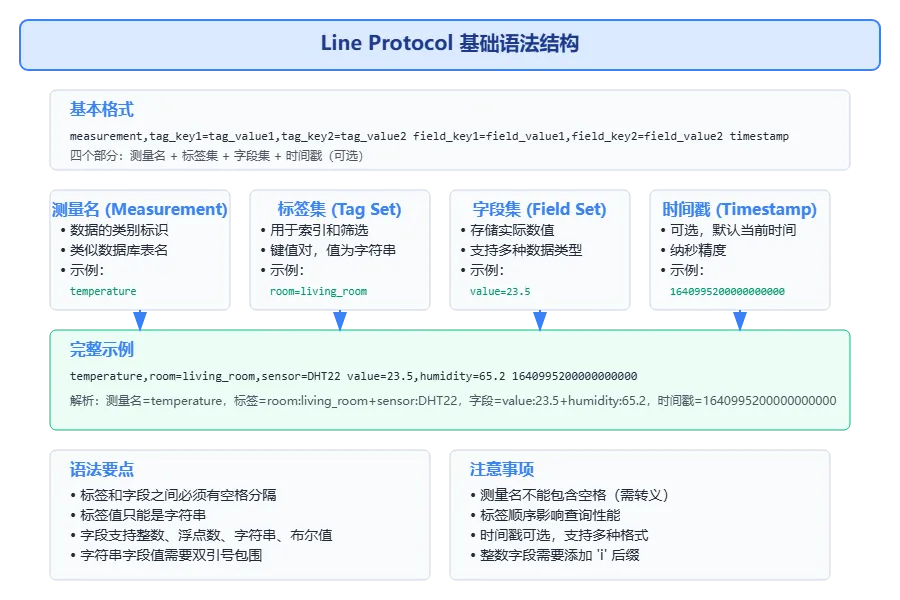 Line Protocol 基础语法结构

基本格式

measurement,tag_key1=tag_value1,tag_key2=tag_value2 field_key1=field_value1,field_key2=field_value2 timestamp

四个部分：测量名 + 标签集 + 字段集 + 时间戳（可选）

测量名 (Measurement)
• 数据的类别标识
• 类似数据库表名
• 示例：
temperature

标签集 (Tag Set)
• 用于索引和筛选
• 键值对，值为字符串
• 示例：
room=living_room

字段集 (Field Set)
• 存储实际数值
• 支持多种数据类型
• 示例：
value=23.5

时间戳 (Timestamp)
• 可选，默认当前时间
• 纳秒精度
• 示例：
1640995200000000000

完整示例

temperature,room=living_room,sensor=DHT22 value=23.5,humidity=65.2 1640995200000000000

解析：测量名=temperature，标签=room:living_room+sensor:DHT22，字段=value:23.5+humidity:65.2，时间戳=1640995200000000000

语法要点
• 标签和字段之间必须有空格分隔
• 标签值只能是字符串
• 字段支持整数、浮点数、字符串、布尔值
• 字符串字段值需要双引号包围

注意事项
• 测量名不能包含空格（需转义）
• 标签顺序影响查询性能
• 时间戳可选，支持多种格式
• 整数字段需要添加 'i' 后缀